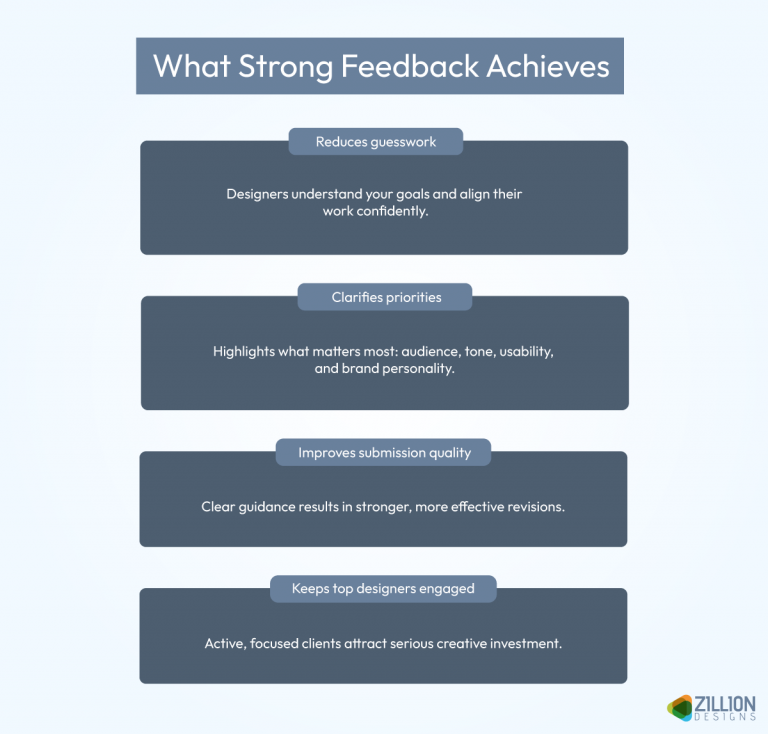 What Strong Feedback Achieves

Reduces guesswork

Designers understand your goals and align their work confidently.

Clarifies priorities

Highlights what matters most: audience, tone, usability, and brand personality.

Improves submission quality

Clear guidance results in stronger, more effective revisions.

Keeps top designers engaged

Active, focused clients attract serious creative investment.

ZILLION DESIGNS